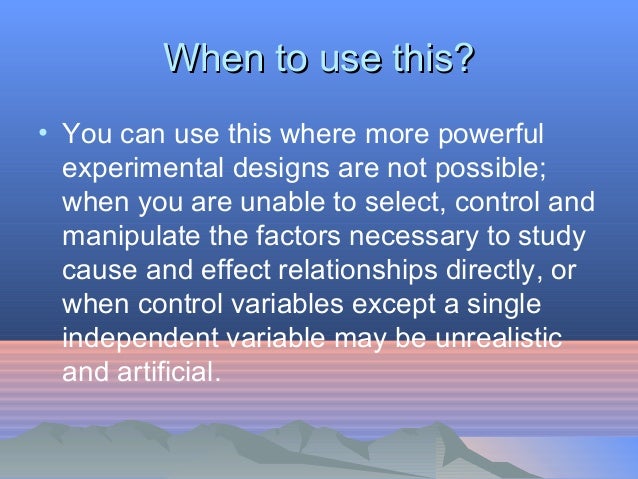 When to use this?

• You can use this where more powerful experimental designs are not possible; when you are unable to select, control and manipulate the factors necessary to study cause and effect relationships directly, or when control variables except a single independent variable may be unrealistic and artificial.